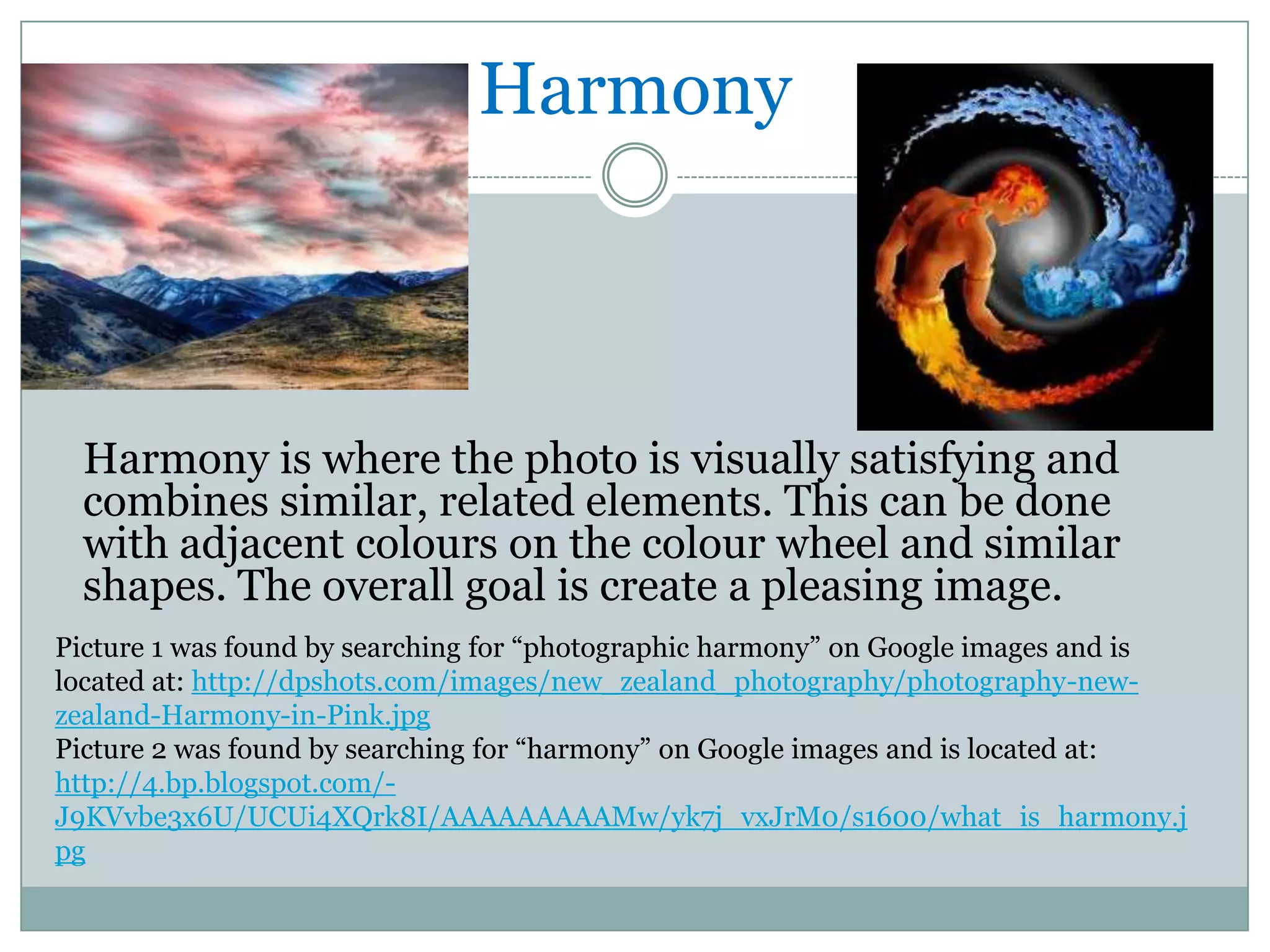 Harmony

Harmony is where the photo is visually satisfying and combines similar, related elements. This can be done with adjacent colours on the colour wheel and similar shapes. The overall goal is create a pleasing image.

Picture 1 was found by searching for “photographic harmony” on Google images and is located at: http://dpshots.com/images/new_zealand_photography/photography-new-zealand-Harmony-in-Pink.jpg
Picture 2 was found by searching for “harmony” on Google images and is located at: http://4.bp.blogspot.com/-J9KVvbe3x6U/UCUi4XQrk8I/AAAAAAAAAMw/yk7j_vxJrM0/s1600/what_is_harmony.jpg